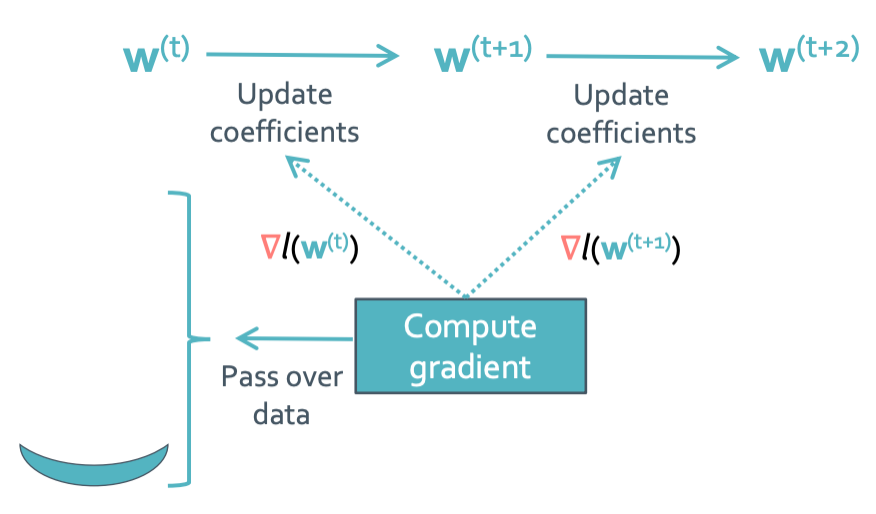 $\mathbf{w}^{(t)}$ $\mathbf{w}^{(t+1)}$ $\mathbf{w}^{(t+2)}$

Update coefficients

Update coefficients

$\nabla l(\mathbf{w}^{(t)})$

$\nabla l(\mathbf{w}^{(t+1)})$

Compute gradient

Pass over data